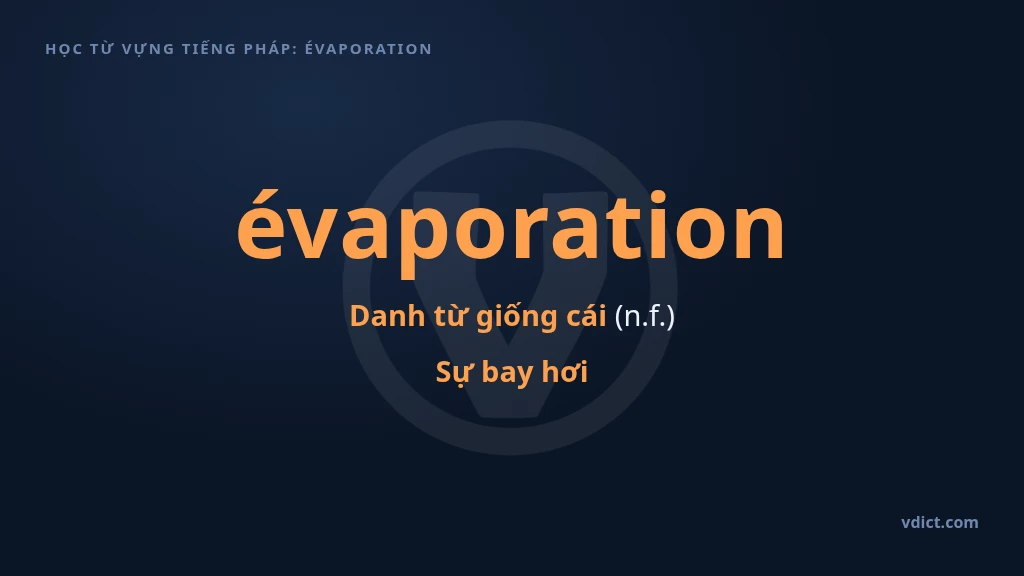 HỌC TỪ VỰNG TIẾNG PHÁP: ÉVAPORATION

évaporation

Danh từ giống cái (n.f.)

Sự bay hơi

vdict.com